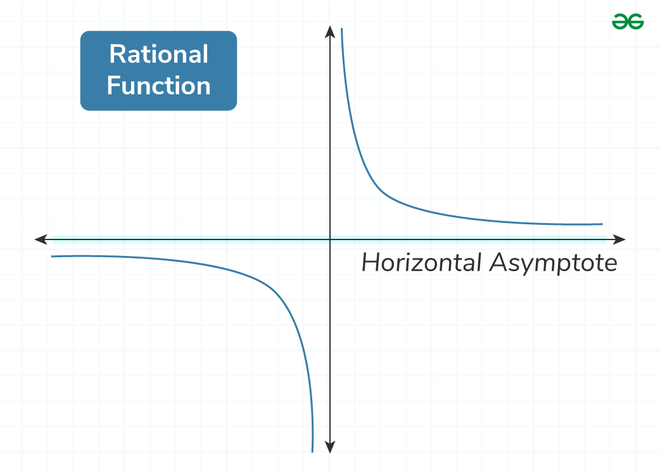 Rational Function

Horizontal Asymptote